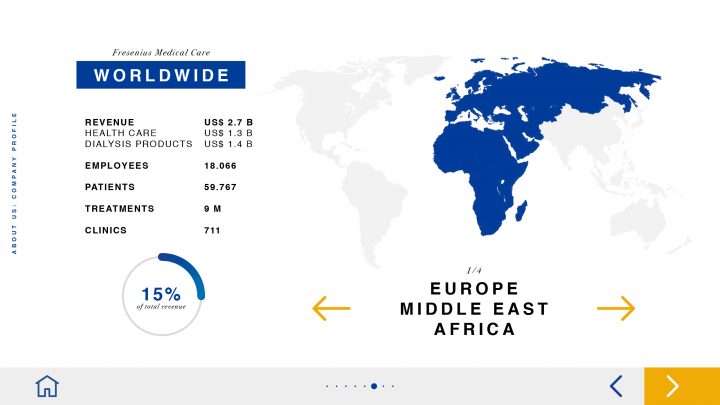 ABOUT US: COMPANY PROFILE

Fresenius Medical Care

WORLDWIDE

| | |
|---|---|
| REVENUE | US$ 2.7 B |
| HEALTH CARE | US$ 1.3 B |
| DIALYSIS PRODUCTS | US$ 1.4 B |
| EMPLOYEES | 18.066 |
| PATIENTS | 59.767 |
| TREATMENTS | 9 M |
| CLINICS | 711 |

15%
of total revenue

1/4

EUROPE
MIDDLE EAST
AFRICA